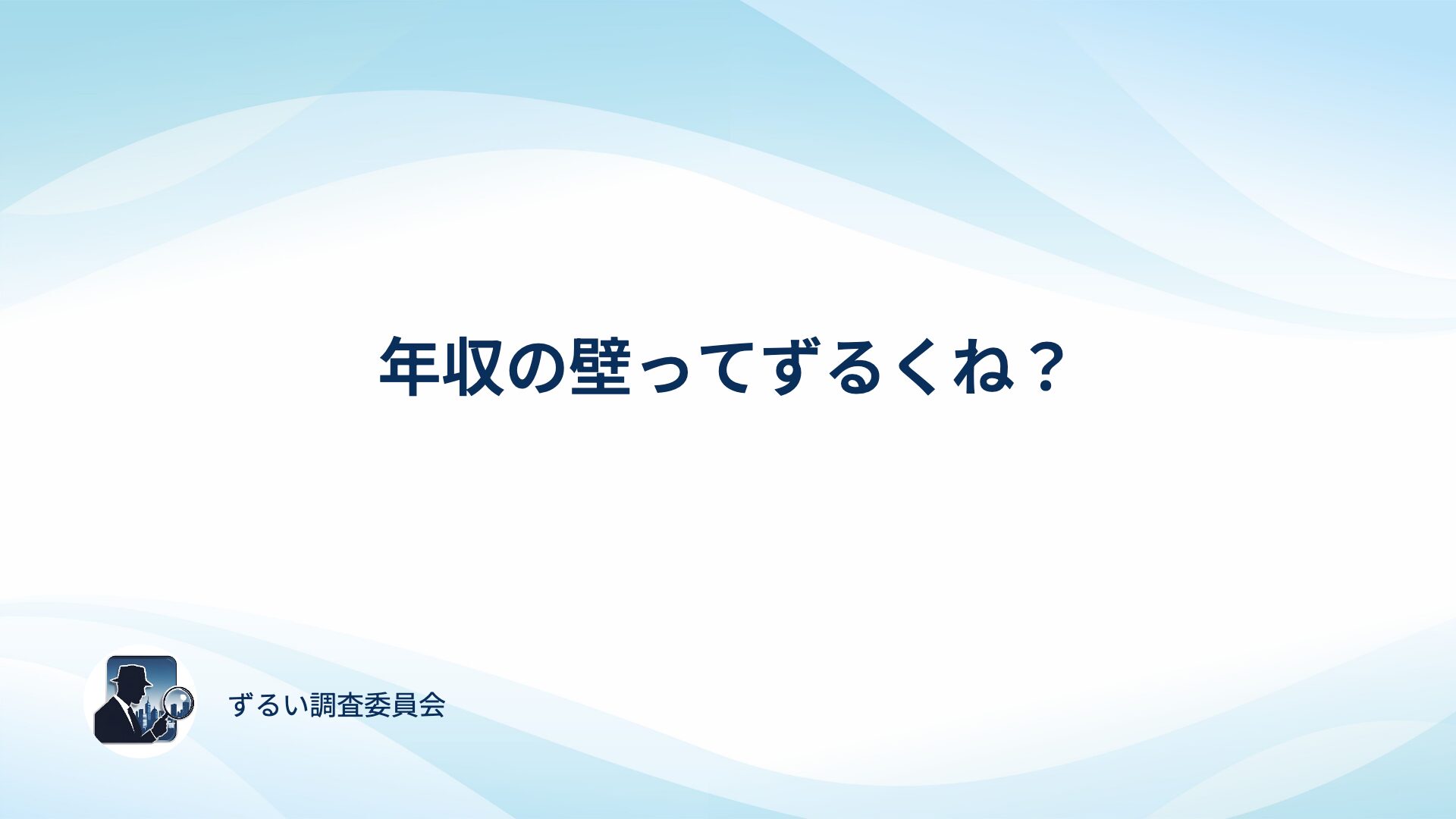 年収の壁ってずるくね？

ずるい調査委員会